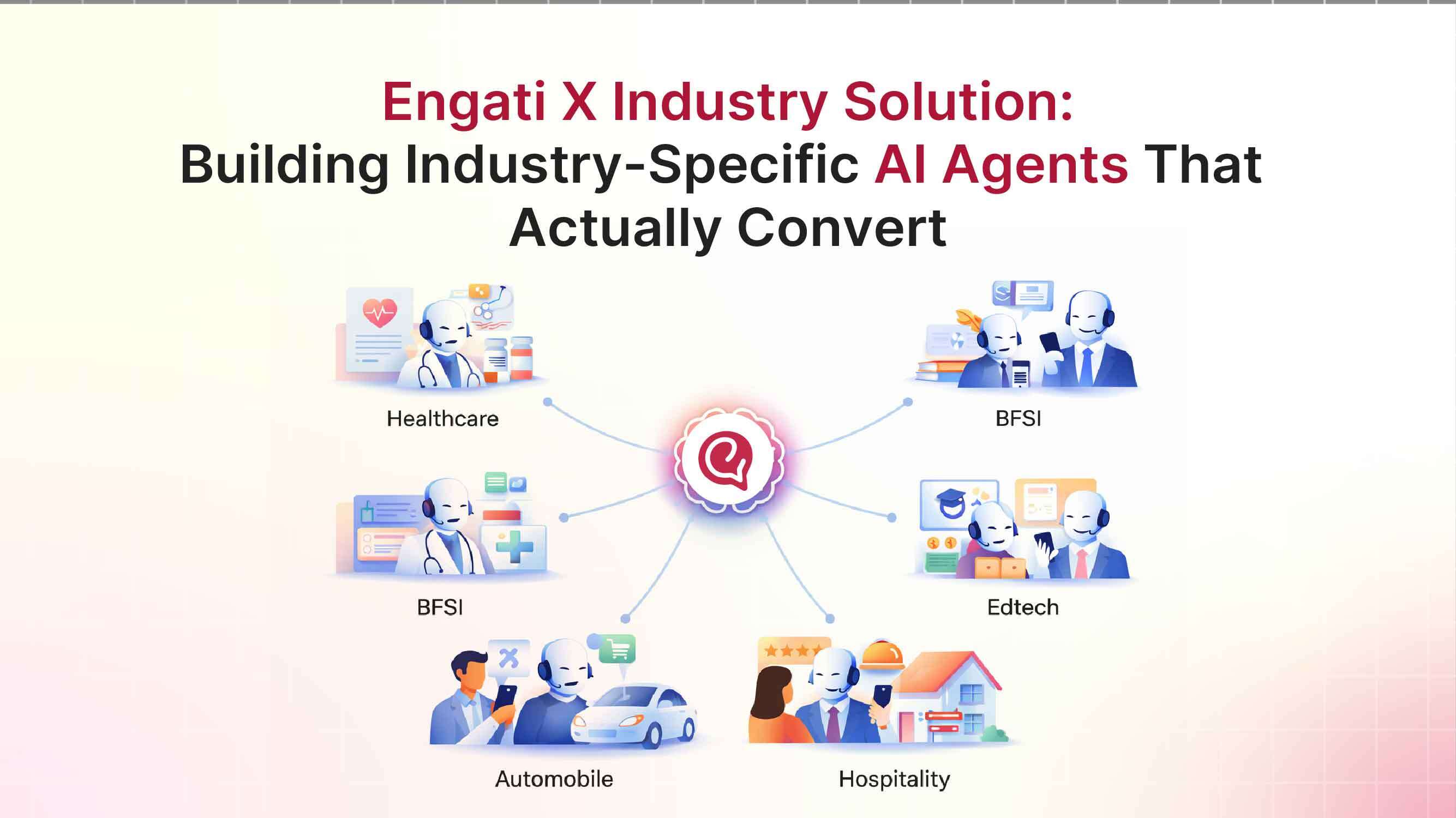 Engati X Industry Solution:
Building Industry-Specific AI Agents That Actually Convert

Healthcare

BFSI

BFSI

Edtech

Automobile

Hospitality